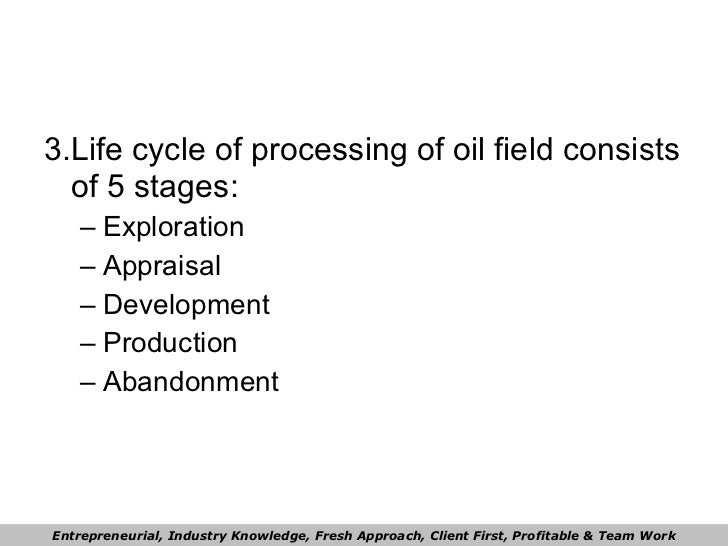 3.Life cycle of processing of oil field consists of 5 stages:

– Exploration
– Appraisal
– Development
– Production
– Abandonment

Entrepreneurial, Industry Knowledge, Fresh Approach, Client First, Profitable & Team Work